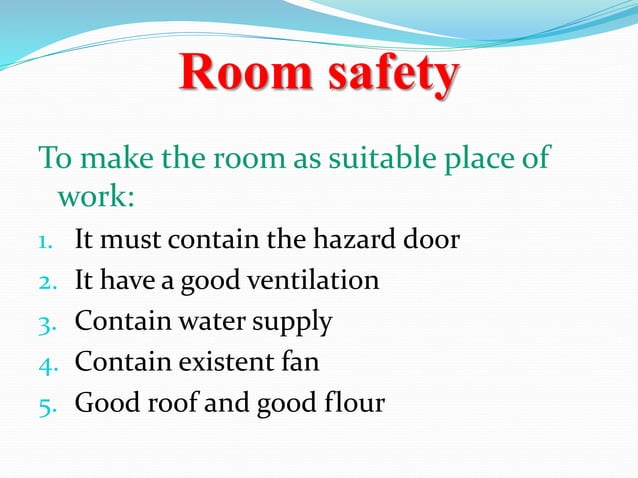 Room safety

To make the room as suitable place of work:

1. It must contain the hazard door
2. It have a good ventilation
3. Contain water supply
4. Contain existent fan
5. Good roof and good flour